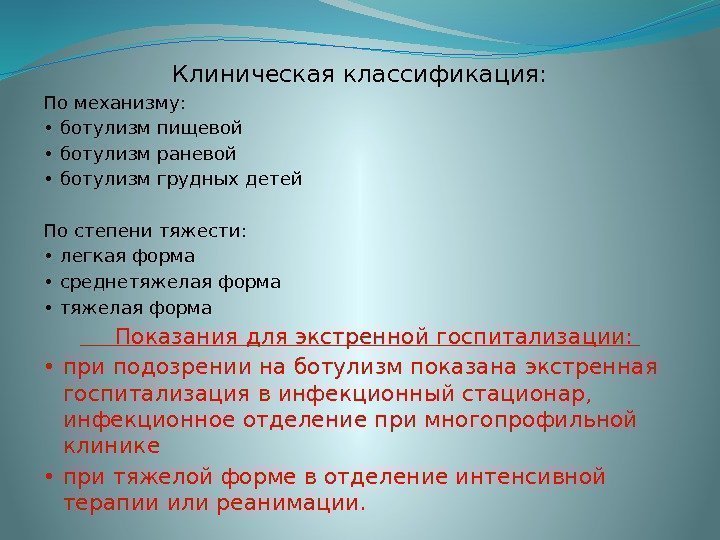 Клиническая классификация:

По механизму:
• ботулизм пищевой
• ботулизм раневой
• ботулизм грудных детей

По степени тяжести:
• легкая форма
• среднетяжелая форма
• тяжелая форма

Показания для экстренной госпитализации:
• при подозрении на ботулизм показана экстренная госпитализация в инфекционный стационар, инфекционное отделение при многопрофильной клинике
• при тяжелой форме в отделение интенсивной терапии или реанимации.